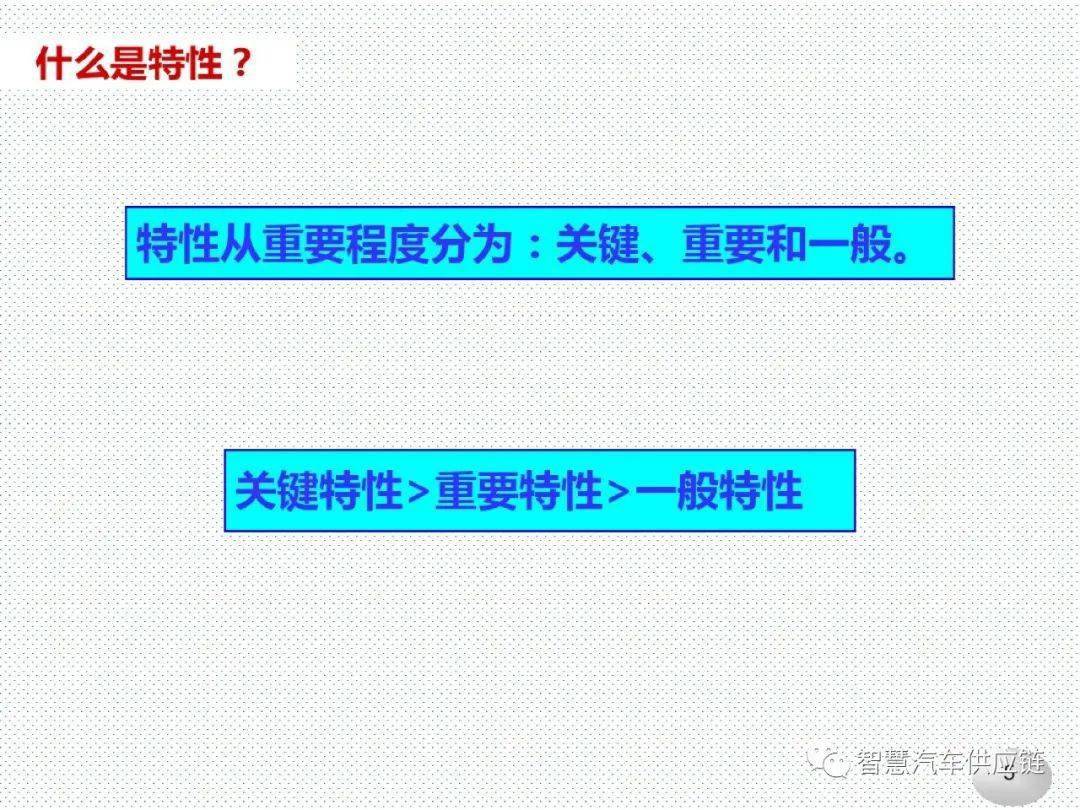 什么是特性？

特性从重要程度分为：关键、重要和一般。

关键特性>重要特性>一般特性

智慧汽车供应链

3